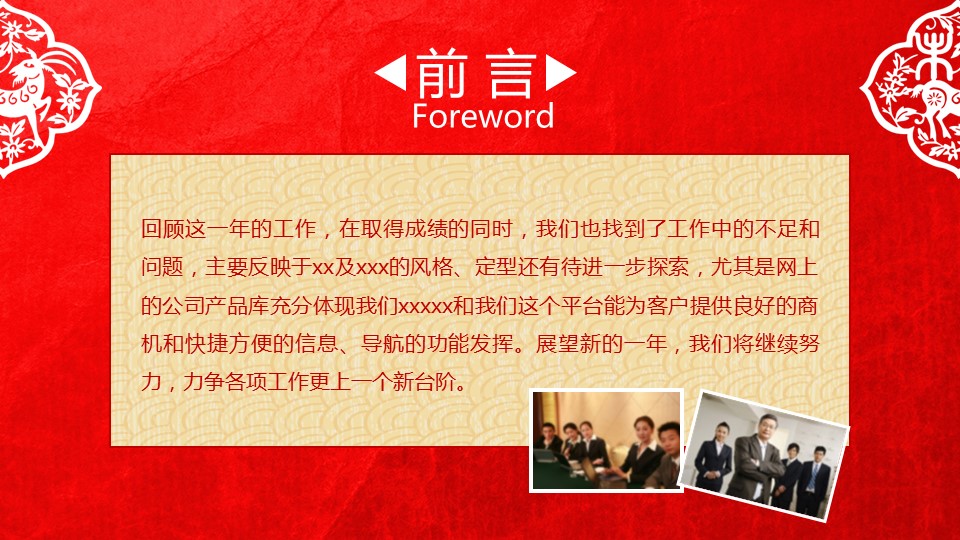 前言
Foreword

回顾这一年的工作，在取得成绩的同时，我们也找到了工作中的不足和问题，主要反映于xx及xxx的风格、定型还有待进一步探索，尤其是网上的公司产品库充分体现我们xxxxx和我们这个平台能为客户提供良好的商机和快捷方便的信息、导航的功能发挥。展望新的一年，我们将继续努力，力争各项工作更上一个新台阶。